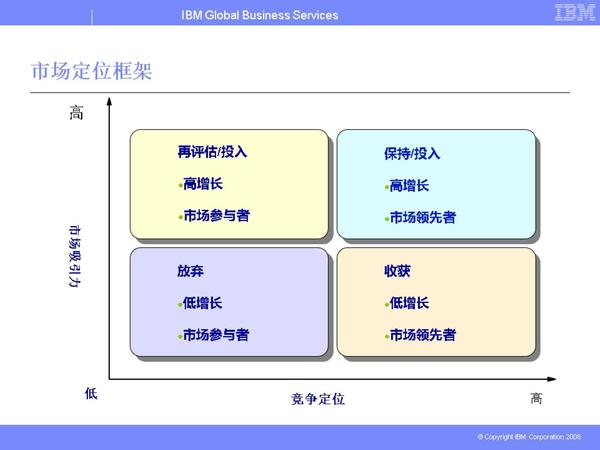 IBM Global Business Services

IBM

市场定位框架

高

市场吸引力

再评估/投入
•高增长
•市场参与者

保持/投入
•高增长
•市场领先者

放弃
•低增长
•市场参与者

收获
•低增长
•市场领先者

低

竞争定位

高

© Copyright IBM Corporation 2008